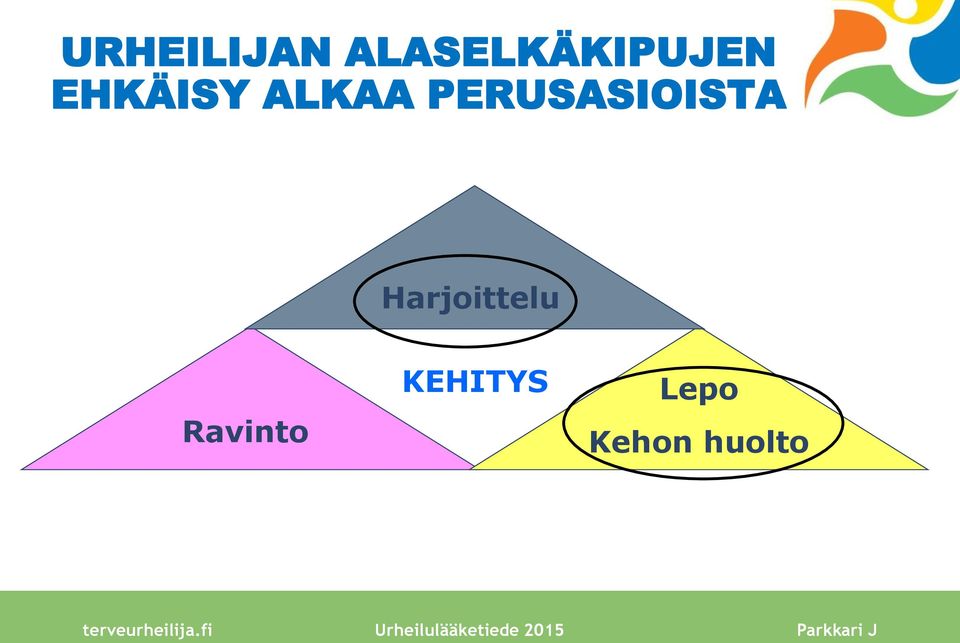 URHEILIJAN ALASELKÄKIPUJEN EHKÄISY ALKAA PERUSASIOISTA

Harjoittelu

KEHITYS

Ravinto

Lepo
Kehon huolto

terveurheilija.fi    Urheilulääketiede 2015    Parkkari J